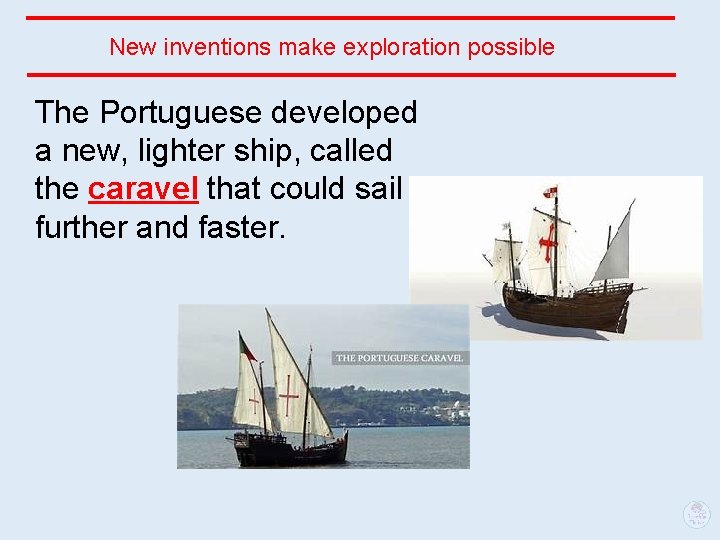 New inventions make exploration possible

The Portuguese developed a new, lighter ship, called the caravel that could sail further and faster.

THE PORTUGUESE CARAVEL